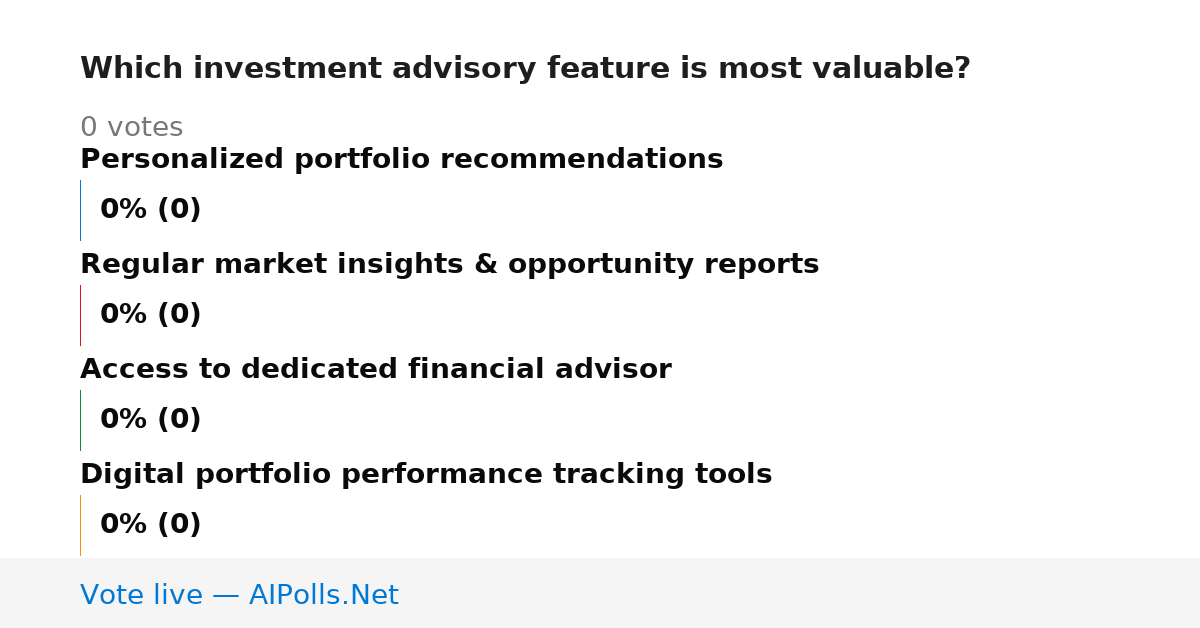 Which investment advisory feature is most valuable?

0 votes

Personalized portfolio recommendations

0% (0)

Regular market insights & opportunity reports

0% (0)

Access to dedicated financial advisor

0% (0)

Digital portfolio performance tracking tools

0% (0)

Vote live — AIPolls.Net